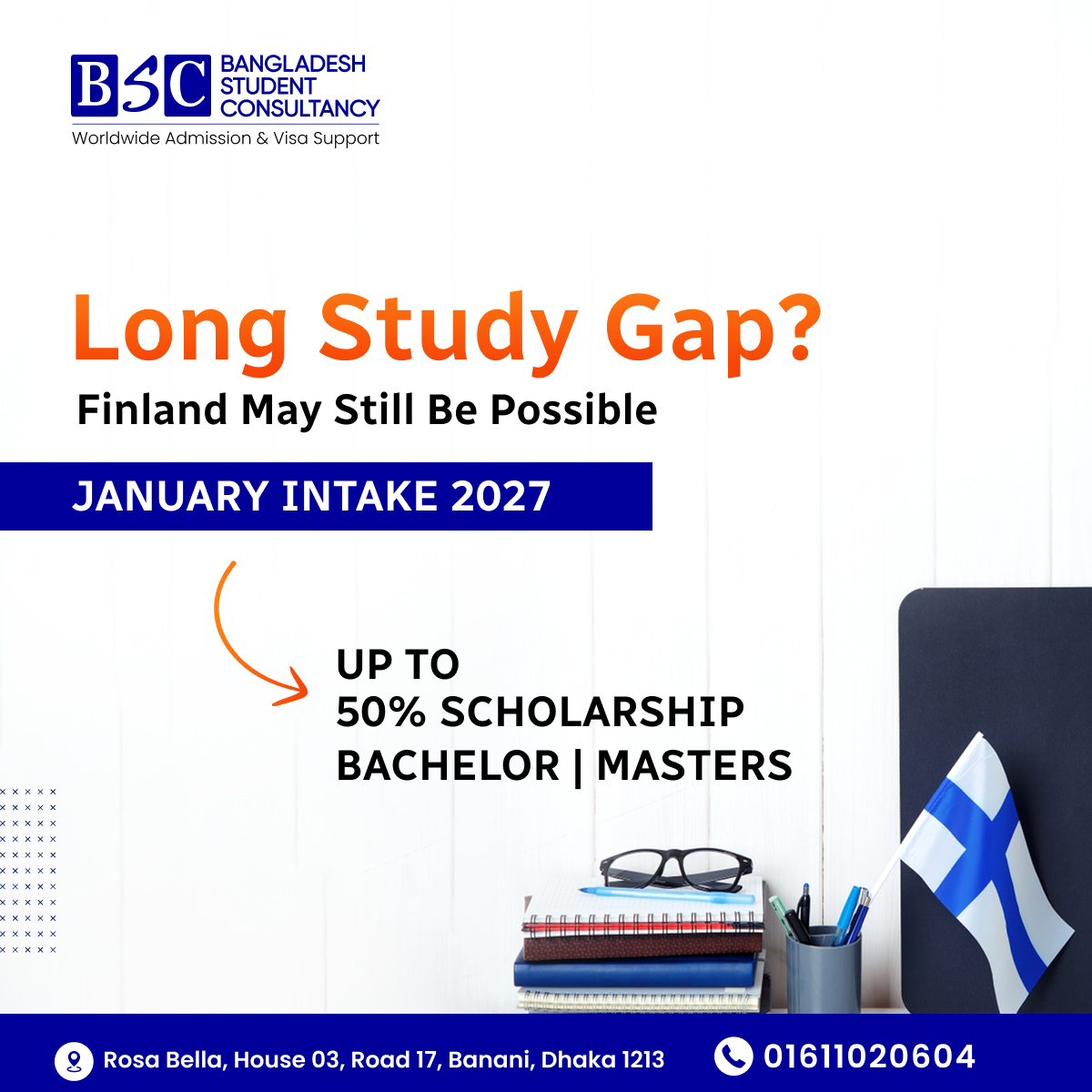 BSC BANGLADESH STUDENT CONSULTANCY
Worldwide Admission & Visa Support

Long Study Gap?
Finland May Still Be Possible

JANUARY INTAKE 2027

UP TO
50% SCHOLARSHIP
BACHELOR | MASTERS

Rosa Bella, House 03, Road 17, Banani, Dhaka 1213
01611020604